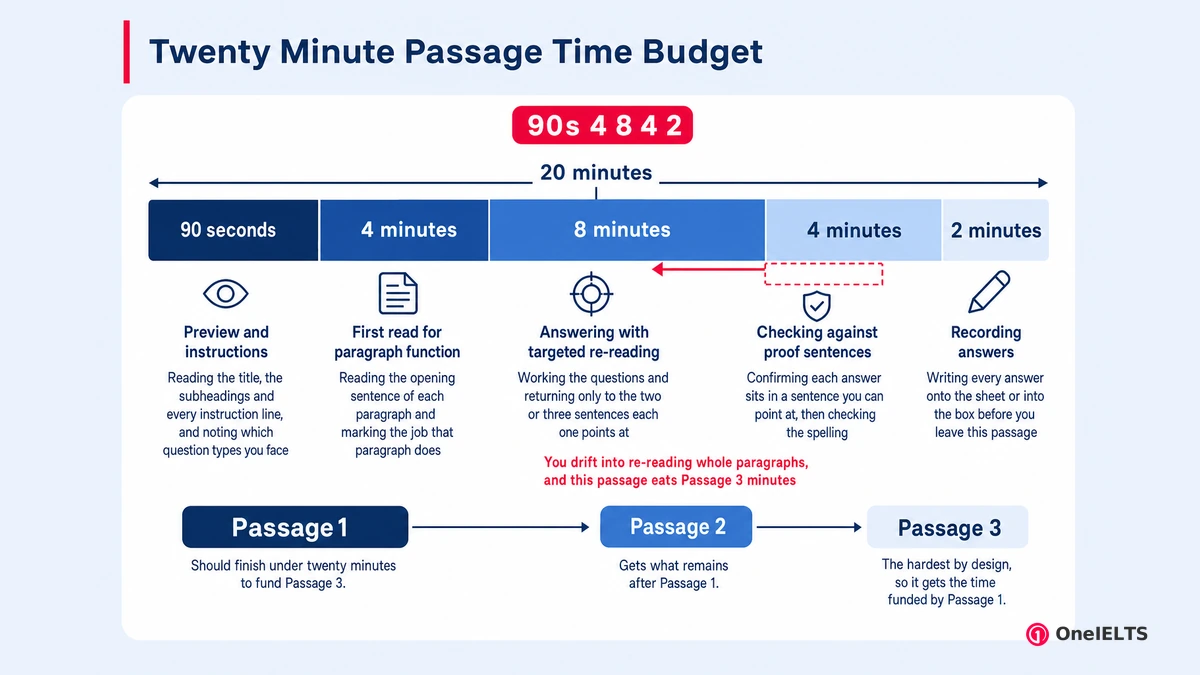 Twenty Minute Passage Time Budget

90s 4 8 4 2

20 minutes

90 seconds

4 minutes

8 minutes

4 minutes

2 minutes

Preview and instructions

Reading the title, the subheadings and every instruction line, and noting which question types you face

First read for paragraph function

Reading the opening sentence of each paragraph and marking the job that paragraph does

Answering with targeted re-reading

Working the questions and returning only to the two or three sentences each one points at

Checking against proof sentences

Confirming each answer sits in a sentence you can point at, then checking the spelling

Recording answers

Writing every answer onto the sheet or into the box before you leave this passage

You drift into re-reading whole paragraphs, and this passage eats Passage 3 minutes

Passage 1

Should finish under twenty minutes to fund Passage 3.

Passage 2

Gets what remains after Passage 1.

Passage 3

The hardest by design, so it gets the time funded by Passage 1.

OneIELTS